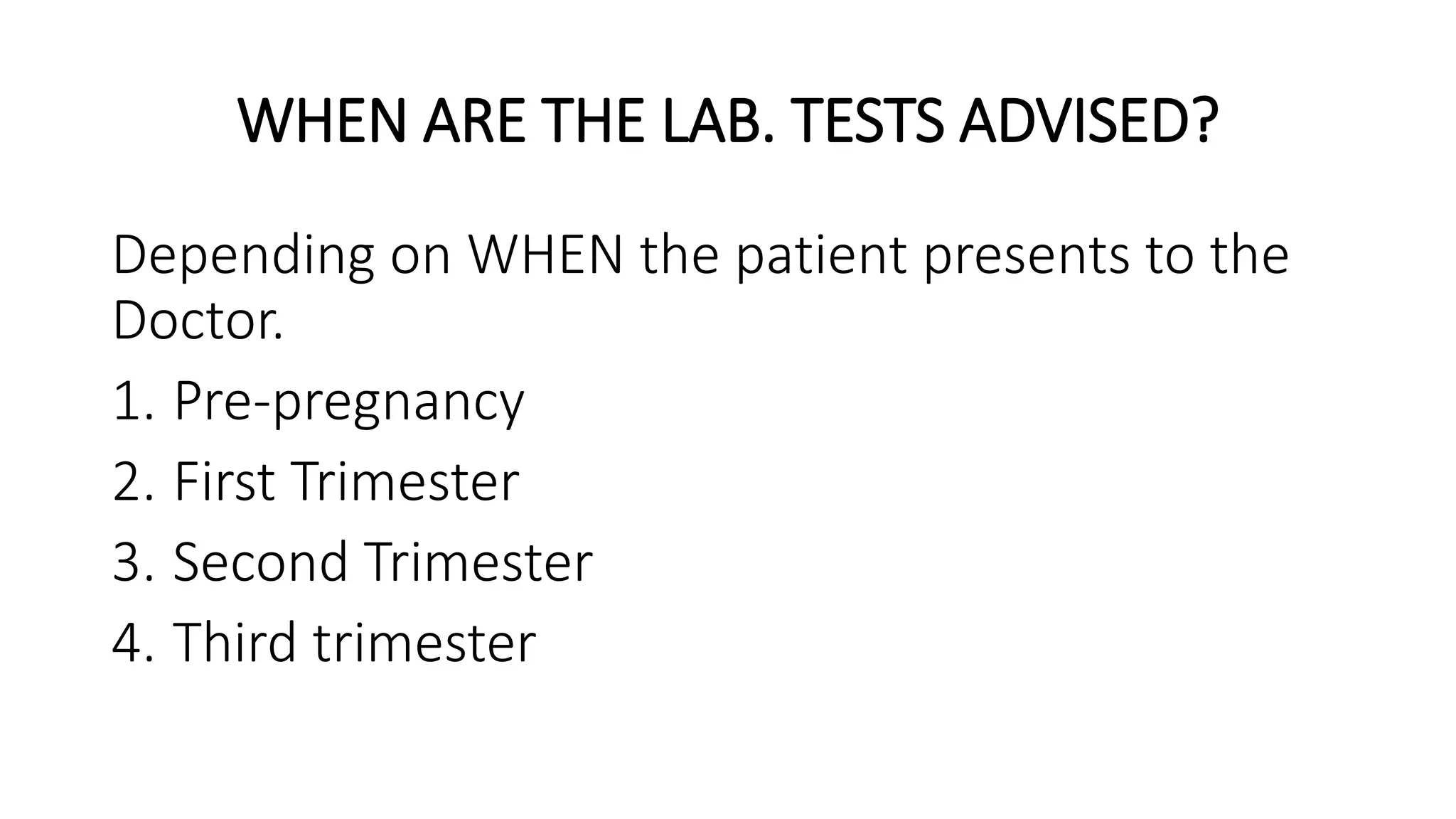 WHEN ARE THE LAB. TESTS ADVISED?

Depending on WHEN the patient presents to the Doctor.

1. Pre-pregnancy
2. First Trimester
3. Second Trimester
4. Third trimester